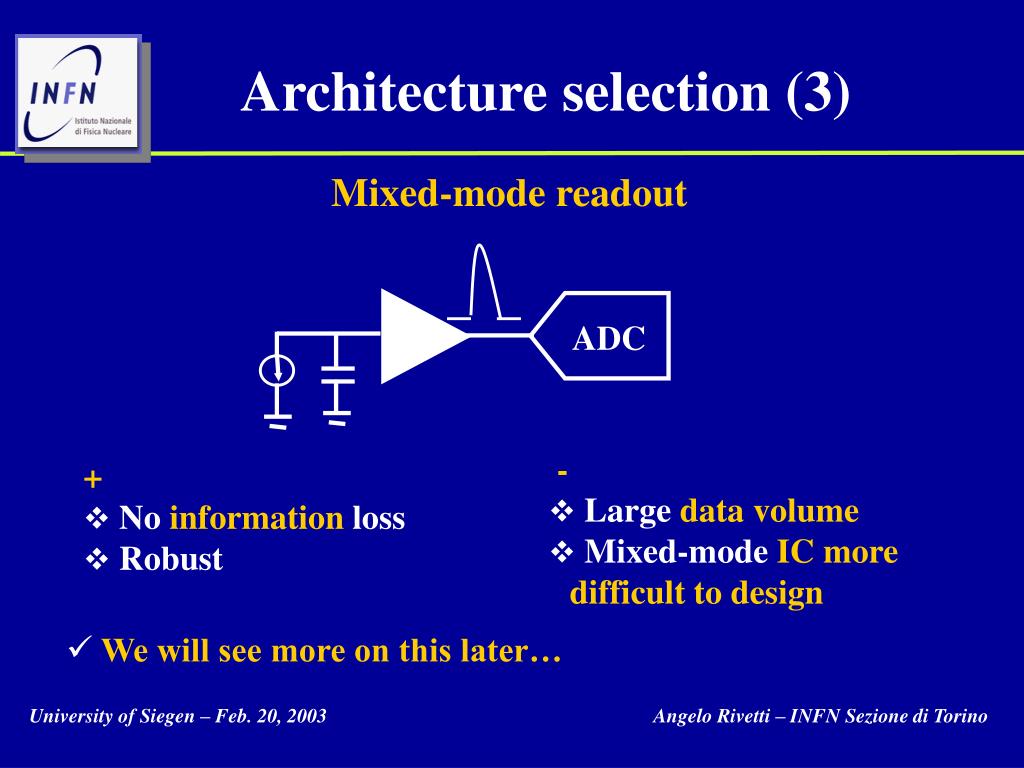 INFN Istituto Nazionale di Fisica Nucleare

Architecture selection (3)

Mixed-mode readout

ADC

+
❖ No information loss
❖ Robust

-
❖ Large data volume
❖ Mixed-mode IC more difficult to design

✓ We will see more on this later…

University of Siegen – Feb. 20, 2003

Angelo Rivetti – INFN Sezione di Torino